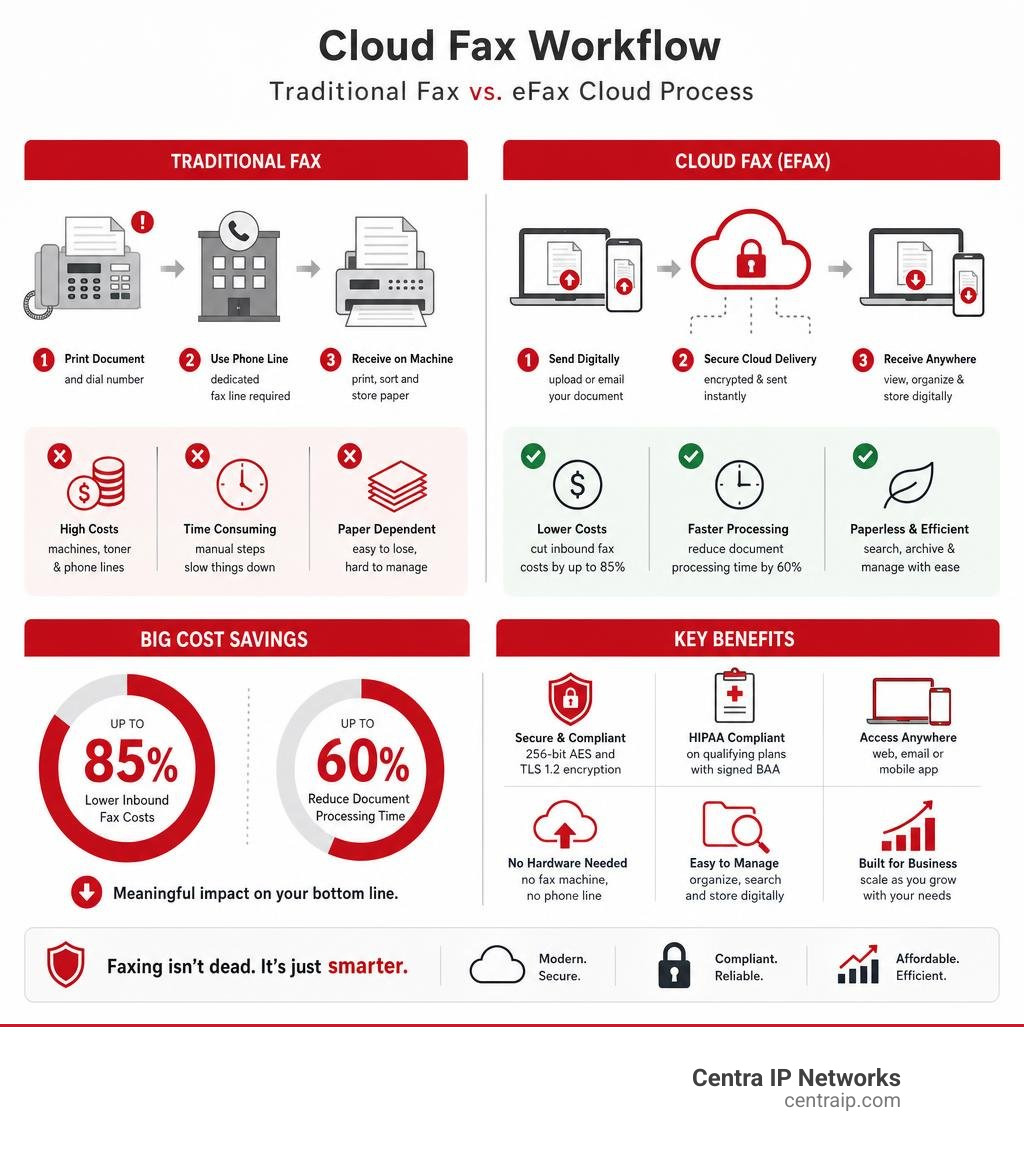 Cloud Fax Workflow

Traditional Fax vs. eFax Cloud Process

TRADITIONAL FAX

1 Print Document
and dial number

2 Use Phone Line
dedicated fax line required

3 Receive on Machine
print, sort and store paper

High Costs
machines, toner & phone lines

Time Consuming
manual steps slow things down

Paper Dependent
easy to lose, hard to manage

CLOUD FAX (EFAX)

1 Send Digitally
upload or email your document

2 Secure Cloud Delivery
encrypted & sent instantly

3 Receive Anywhere
view, organize & store digitally

Lower Costs
cut inbound fax costs by up to 85%

Faster Processing
reduce document processing time by 60%

Paperless & Efficient
search, archive & manage with ease

BIG COST SAVINGS

UP TO
85%
Lower Inbound Fax Costs

UP TO
60%
Reduce Document Processing Time

Meaningful impact on your bottom line.

KEY BENEFITS

Secure & Compliant
256-bit AES and TLS 1.2 encryption

HIPAA Compliant
on qualifying plans with signed BAA

Access Anywhere
web, email or mobile app

No Hardware Needed
no fax machine, no phone line

Easy to Manage
organize, search and store digitally

Built for Business
scale as you grow with your needs

Faxing isn't dead. It's just smarter.

Modern.
Secure.

Compliant.
Reliable.

Affordable.
Efficient.

Centra IP Networks
centraip.com